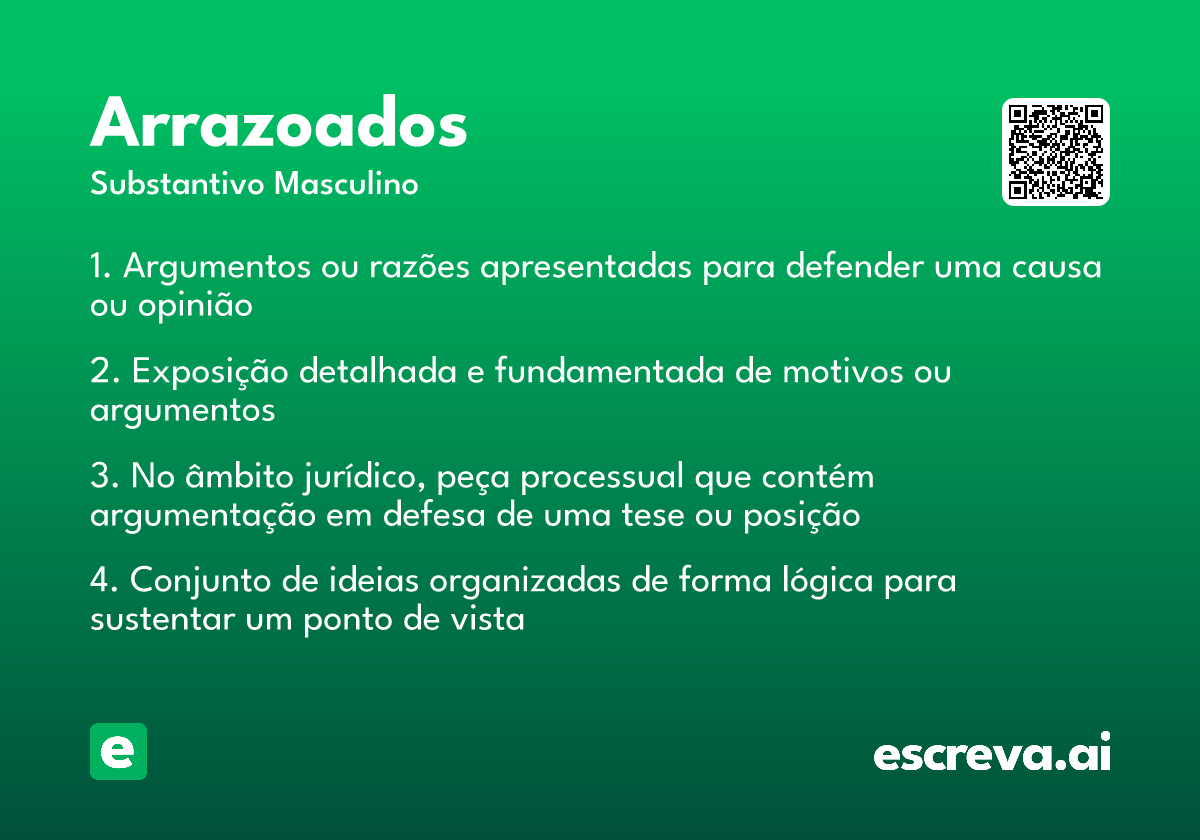 Arrazoados
Substantivo Masculino

1. Argumentos ou razões apresentadas para defender uma causa ou opinião

2. Exposição detalhada e fundamentada de motivos ou argumentos

3. No âmbito jurídico, peça processual que contém argumentação em defesa de uma tese ou posição

4. Conjunto de ideias organizadas de forma lógica para sustentar um ponto de vista

e

escreva.ai